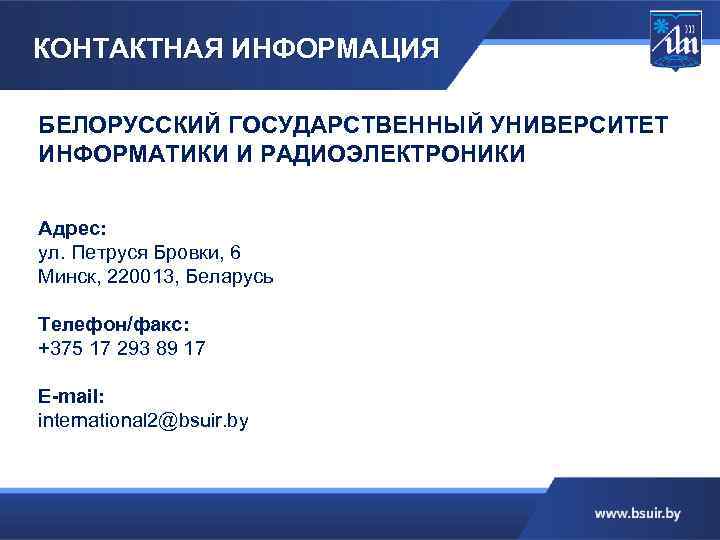 КОНТАКТНАЯ ИНФОРМАЦИЯ

БЕЛОРУССКИЙ ГОСУДАРСТВЕННЫЙ УНИВЕРСИТЕТ ИНФОРМАТИКИ И РАДИОЭЛЕКТРОНИКИ

Адрес:
ул. Петруся Бровки, 6
Минск, 220013, Беларусь

Телефон/факс:
+375 17 293 89 17

E-mail:
international2@bsuir.by

www.bsuir.by